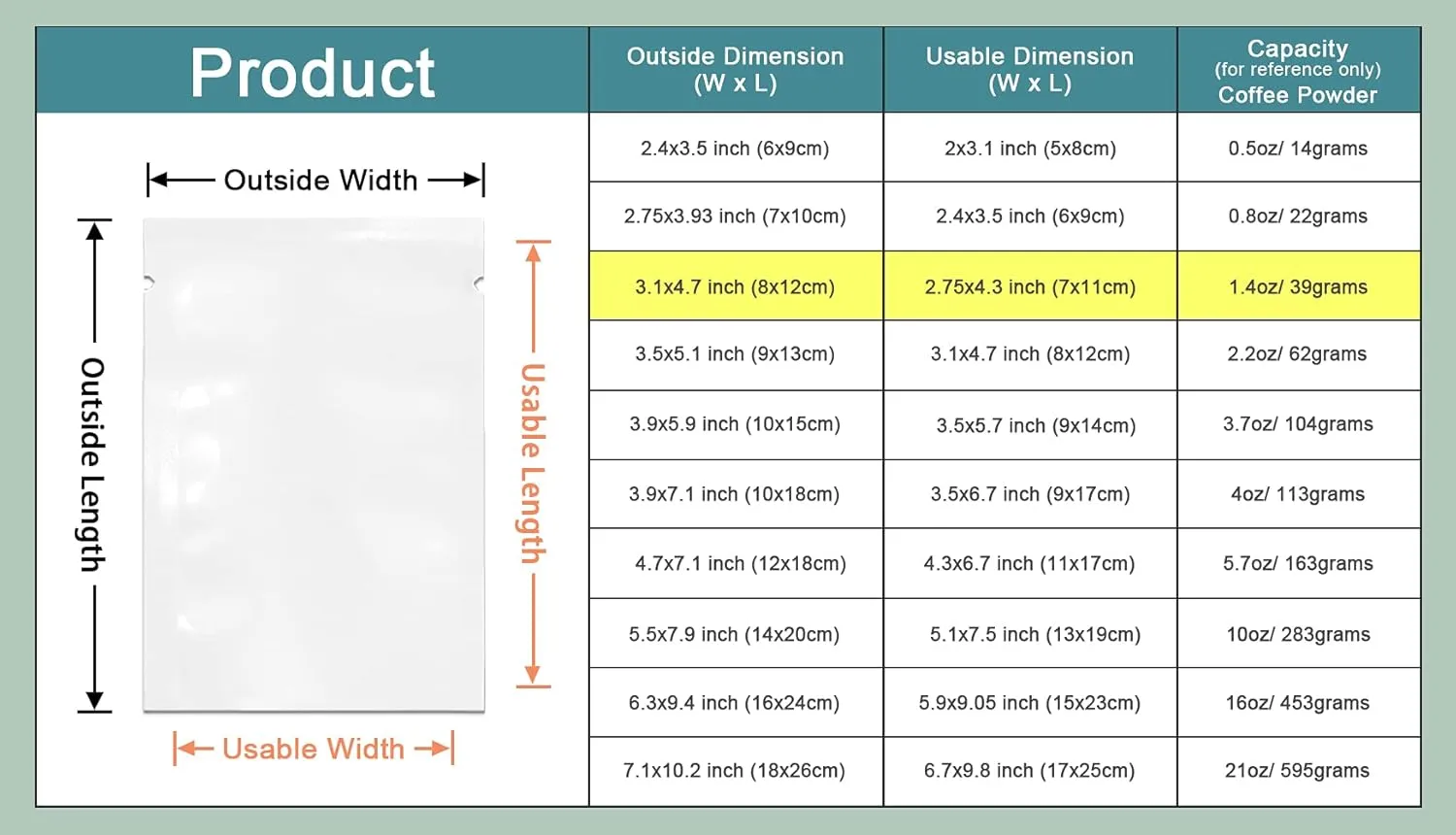 Product

Outside Width

Outside Length

Usable Length

Usable Width

| Outside Dimension (W x L) | Usable Dimension (W x L) | Capacity (for reference only) Coffee Powder |
|---|---|---|
| 2.4x3.5 inch (6x9cm) | 2x3.1 inch (5x8cm) | 0.5oz/ 14grams |
| 2.75x3.93 inch (7x10cm) | 2.4x3.5 inch (6x9cm) | 0.8oz/ 22grams |
| 3.1x4.7 inch (8x12cm) | 2.75x4.3 inch (7x11cm) | 1.4oz/ 39grams |
| 3.5x5.1 inch (9x13cm) | 3.1x4.7 inch (8x12cm) | 2.2oz/ 62grams |
| 3.9x5.9 inch (10x15cm) | 3.5x5.7 inch (9x14cm) | 3.7oz/ 104grams |
| 3.9x7.1 inch (10x18cm) | 3.5x6.7 inch (9x17cm) | 4oz/ 113grams |
| 4.7x7.1 inch (12x18cm) | 4.3x6.7 inch (11x17cm) | 5.7oz/ 163grams |
| 5.5x7.9 inch (14x20cm) | 5.1x7.5 inch (13x19cm) | 10oz/ 283grams |
| 6.3x9.4 inch (16x24cm) | 5.9x9.05 inch (15x23cm) | 16oz/ 453grams |
| 7.1x10.2 inch (18x26cm) | 6.7x9.8 inch (17x25cm) | 21oz/ 595grams |